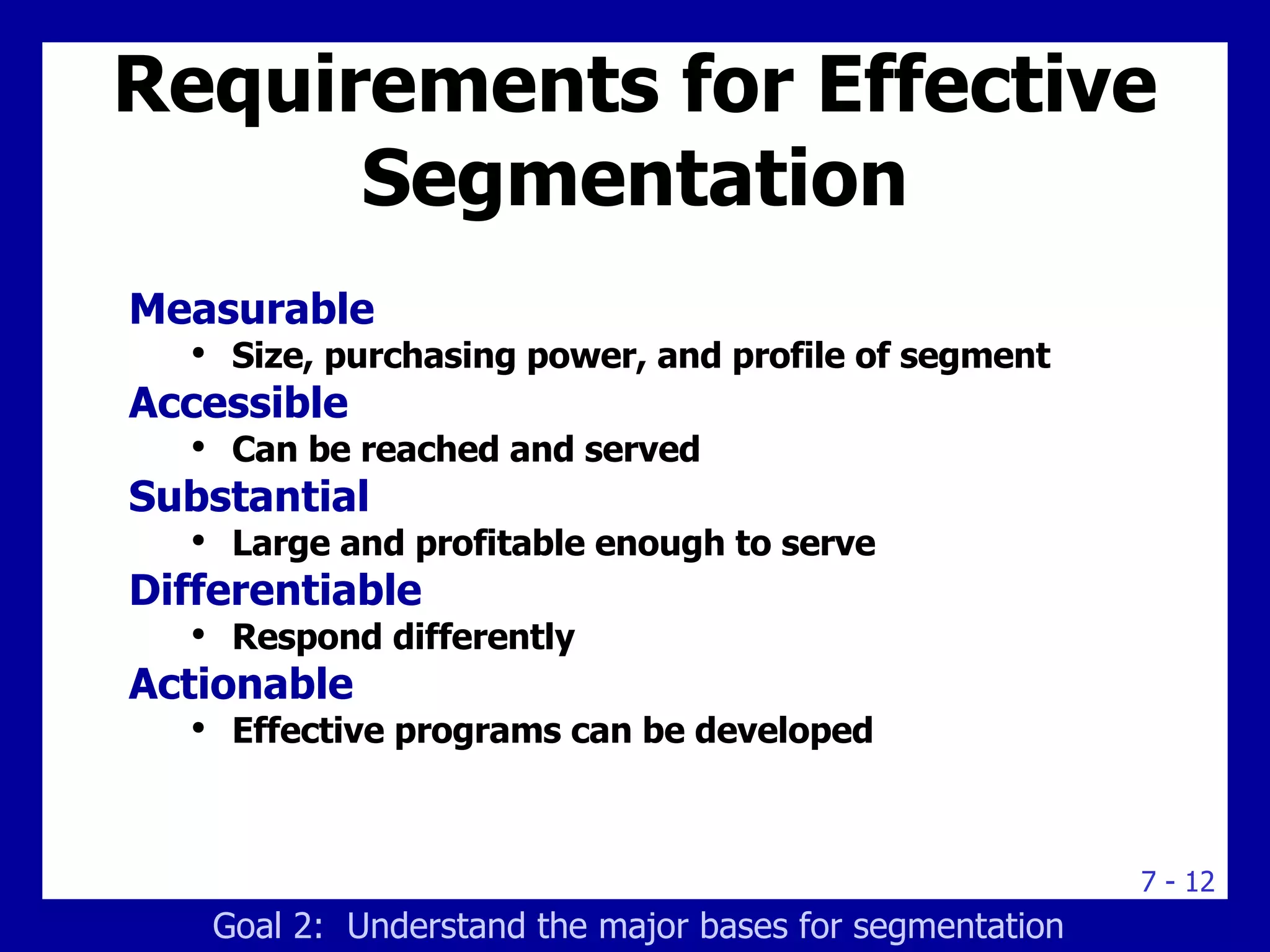 Requirements for Effective Segmentation

Measurable
• Size, purchasing power, and profile of segment

Accessible
• Can be reached and served

Substantial
• Large and profitable enough to serve

Differentiable
• Respond differently

Actionable
• Effective programs can be developed

7 - 12

Goal 2: Understand the major bases for segmentation